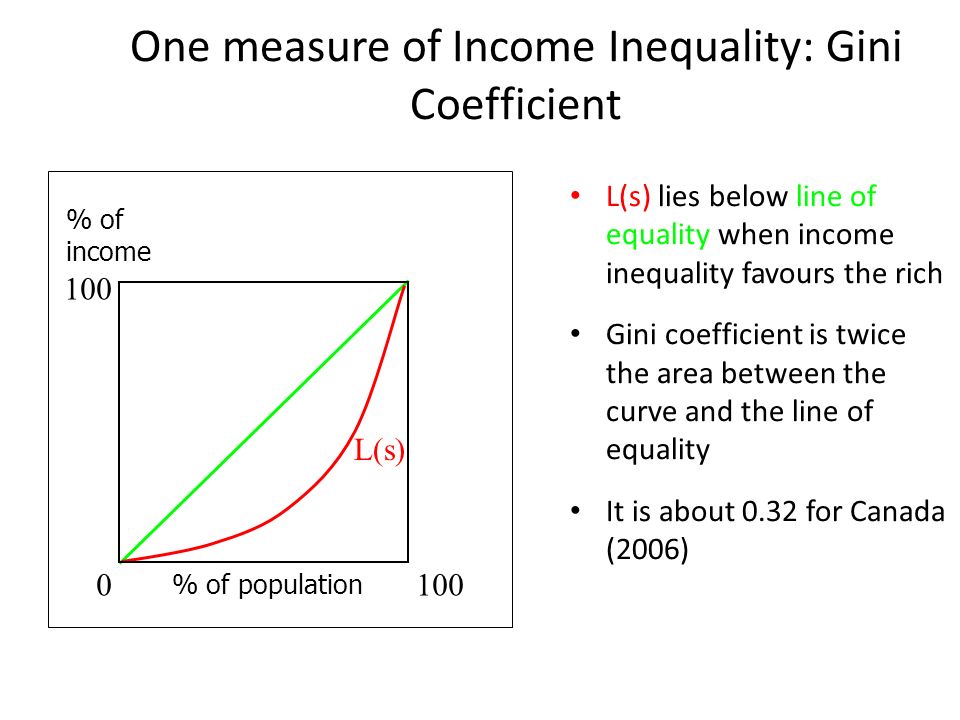 One measure of Income Inequality: Gini Coefficient

% of income

100

L(s)

0 % of population 100

• L(s) lies below line of equality when income inequality favours the rich

• Gini coefficient is twice the area between the curve and the line of equality

• It is about 0.32 for Canada (2006)